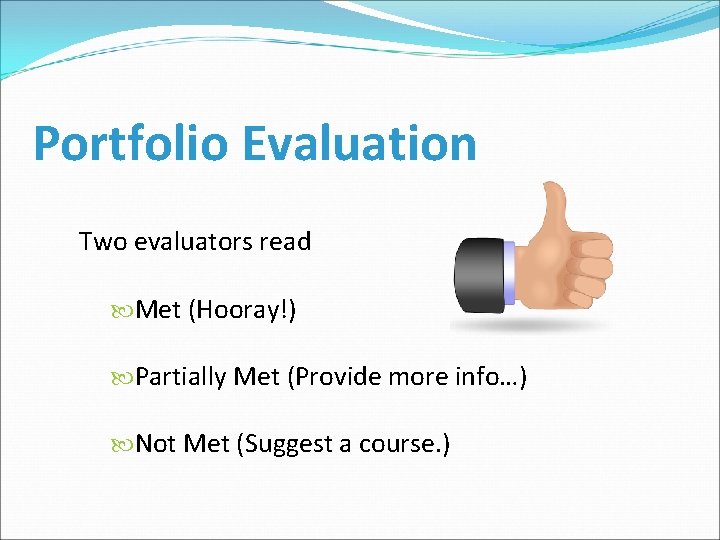 Portfolio Evaluation

Two evaluators read

Met (Hooray!)

Partially Met (Provide more info…)

Not Met (Suggest a course.)